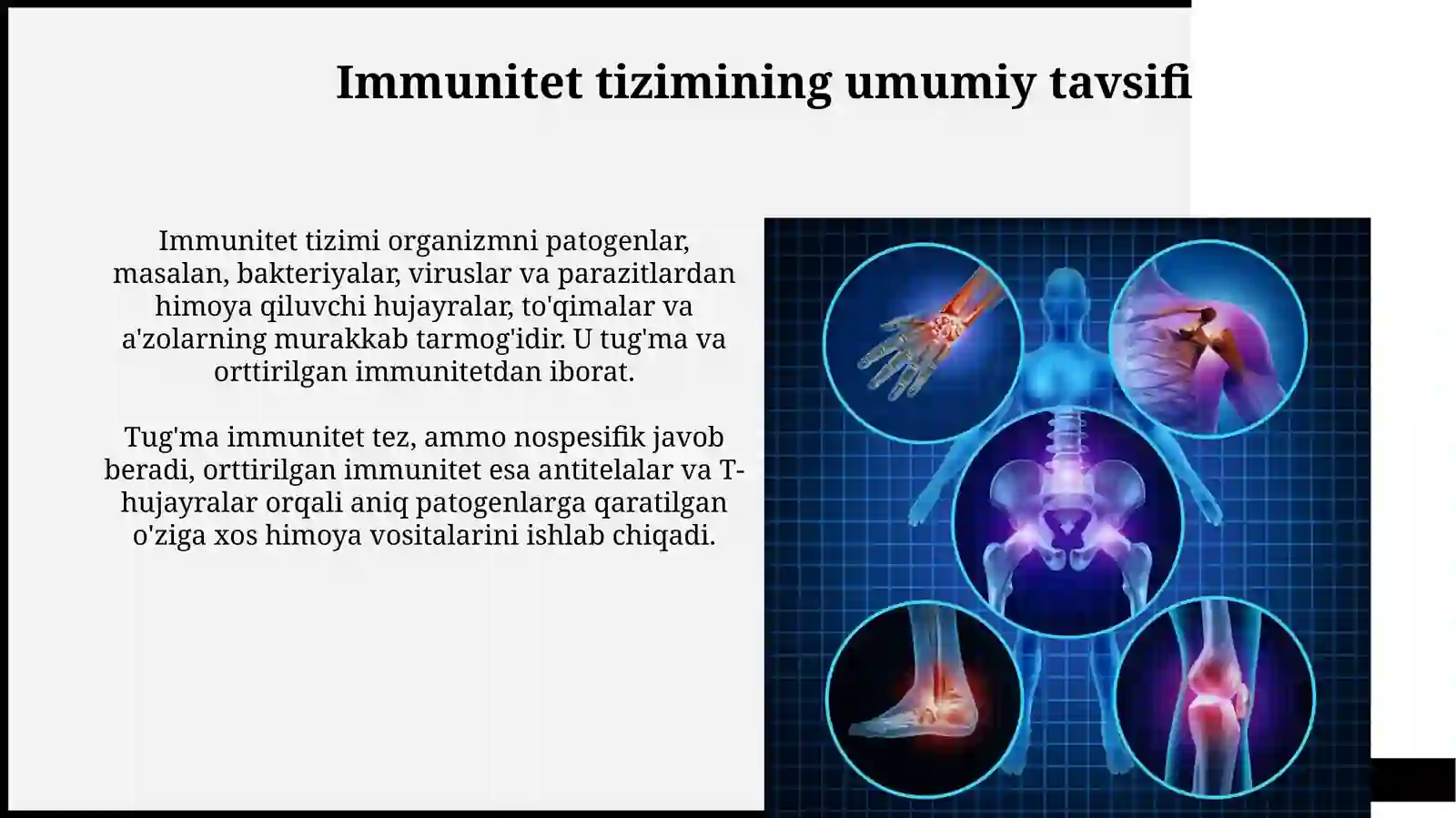 Immunitet tizimining umumiy tavsifi

Immunitet tizimi organizmni patogenlar, masalan, bakteriyalar, viruslar va parazitlardan himoya qiluvchi hujayralar, to'qimalar va a'zolarning murakkab tarmog'idir. U tug'ma va orttirilgan immunitetdan iborat.

Tug'ma immunitet tez, ammo nospesifik javob beradi, orttirilgan immunitet esa antitelalar va T-hujayralar orqali aniq patogenlarga qaratilgan o'ziga xos himoya vositalarini ishlab chiqadi.